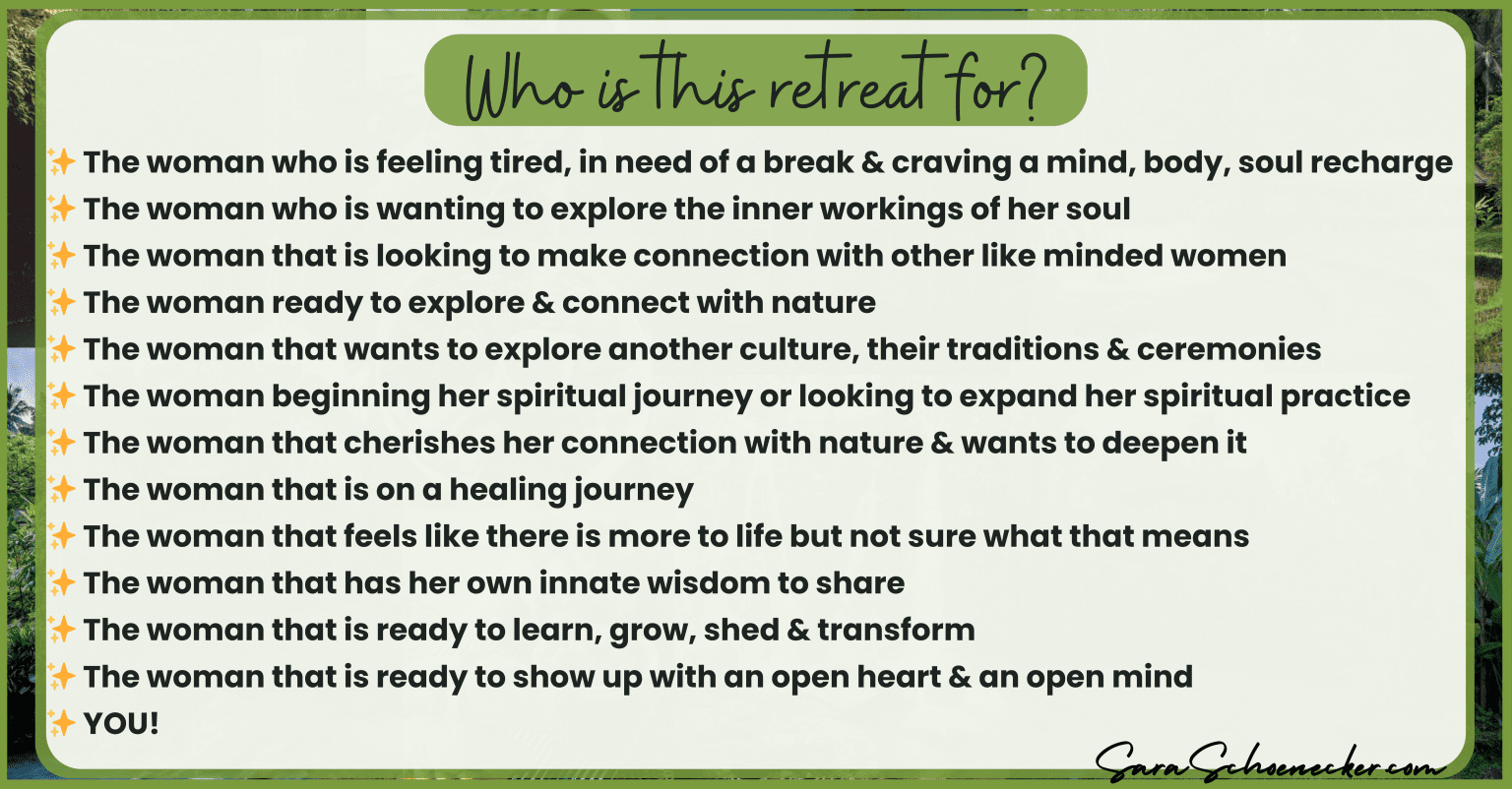 Who is this retreat for?

✨ The woman who is feeling tired, in need of a break & craving a mind, body, soul recharge
✨ The woman who is wanting to explore the inner workings of her soul
✨ The woman that is looking to make connection with other like minded women
✨ The woman ready to explore & connect with nature
✨ The woman that wants to explore another culture, their traditions & ceremonies
✨ The woman beginning her spiritual journey or looking to expand her spiritual practice
✨ The woman that cherishes her connection with nature & wants to deepen it
✨ The woman that is on a healing journey
✨ The woman that feels like there is more to life but not sure what that means
✨ The woman that has her own innate wisdom to share
✨ The woman that is ready to learn, grow, shed & transform
✨ The woman that is ready to show up with an open heart & an open mind
✨ YOU!

SaraSchoenecker.com